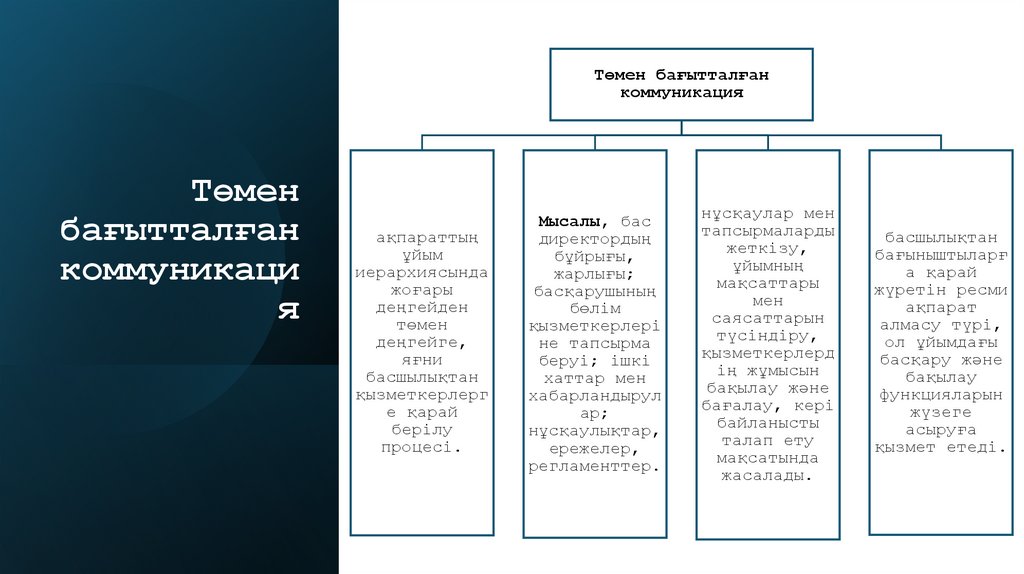 Төмен бағытталған коммуникация

Төмен бағытталған коммуникация

ақпараттың ұйым иерархиясында жоғары деңгейден төмен деңгейге, яғни басшылықтан қызметкерлерге қарай берілу процесі.

Мысалы, бас директордың бұйрығы, жарлығы; басқарушының бөлім қызметкерлеріне тапсырма беруі; ішкі хаттар мен хабарландырулар; нұсқаулықтар, ережелер, регламенттер.

нұсқаулар мен тапсырмаларды жеткізу, ұйымның мақсаттары мен саясаттарын түсіндіру, қызметкерлердің жұмысын бақылау және бағалау, кері байланысты талап ету мақсатында жасалады.

басшылықтан бағыныштыларға қарай жүретін ресми ақпарат алмасу түрі, ол ұйымдағы басқару және бақылау функцияларын жүзеге асыруға қызмет етеді.